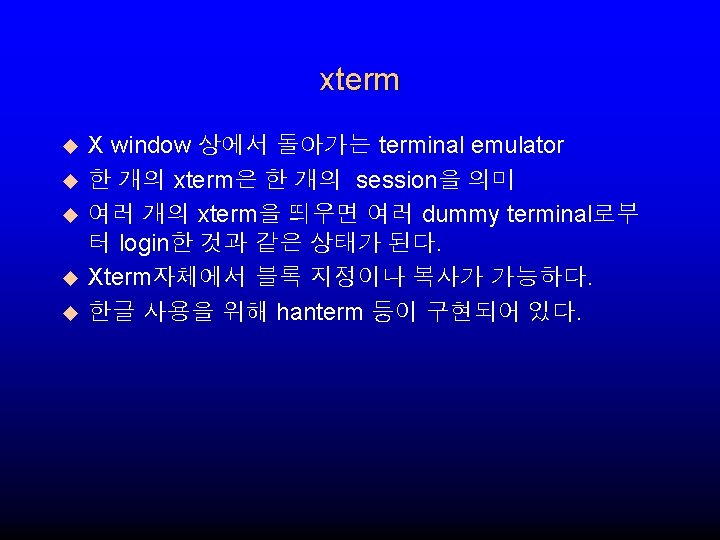 xterm

◆ X window 상에서 돌아가는 terminal emulator
◆ 한 개의 xterm은 한 개의 session을 의미
◆ 여러 개의 xterm을 띄우면 여러 dummy terminal로부터 login한 것과 같은 상태가 된다.
◆ Xterm자체에서 블록 지정이나 복사가 가능하다.
◆ 한글 사용을 위해 hanterm 등이 구현되어 있다.